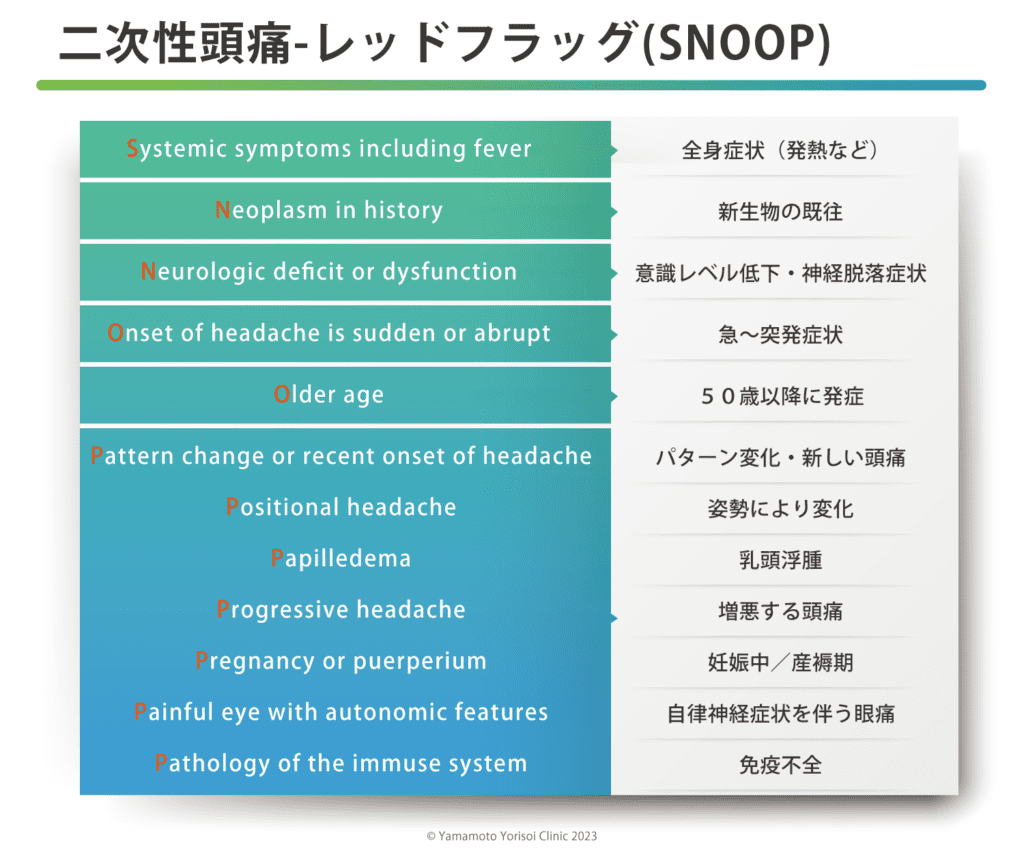 二次性頭痛-レッドフラッグ(SNOOP)

| | |
|---|---|
| Systemic symptoms including fever | 全身症状（発熱など） |
| Neoplasm in history | 新生物の既往 |
| Neurologic deficit or dysfunction | 意識レベル低下・神経脱落症状 |
| Onset of headache is sudden or abrupt | 急～突発症状 |
| Older age | ５０歳以降に発症 |
| Pattern change or recent onset of headache | パターン変化・新しい頭痛 |
| Positional headache | 姿勢により変化 |
| Papilledema | 乳頭浮腫 |
| Progressive headache | 増悪する頭痛 |
| Pregnancy or puerperium | 妊娠中／産褥期 |
| Painful eye with autonomic features | 自律神経症状を伴う眼痛 |
| Pathology of the immuse system | 免疫不全 |

© Yamamoto Yorisoi Clinic 2023